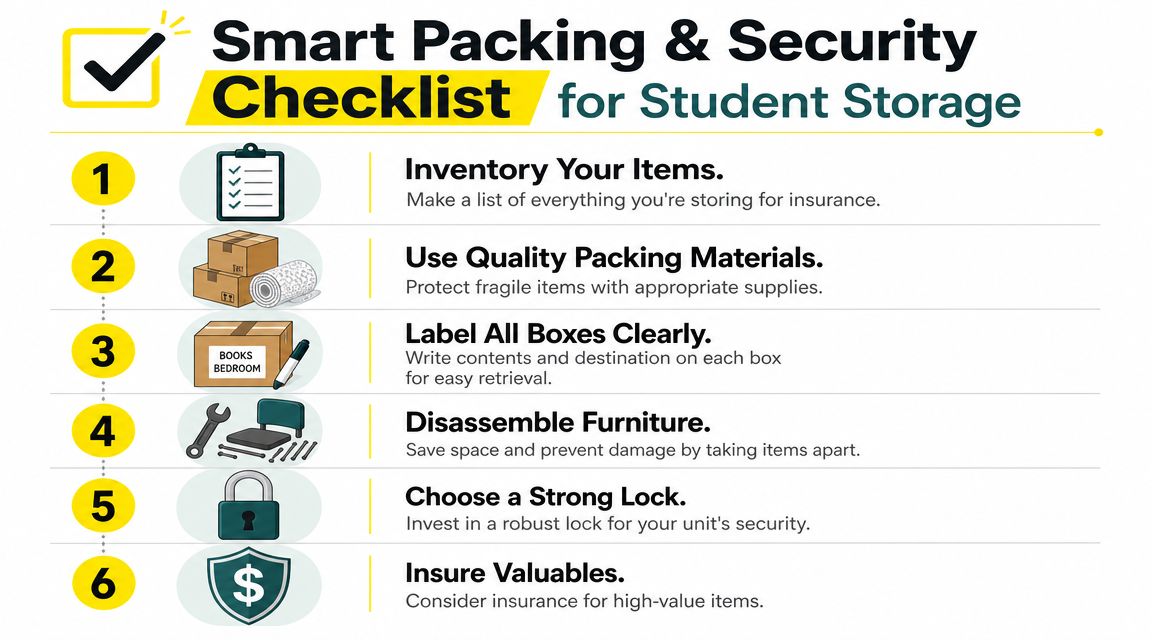 Smart Packing & Security Checklist for Student Storage

1
Inventory Your Items.
Make a list of everything you're storing for insurance.

2
Use Quality Packing Materials.
Protect fragile items with appropriate supplies.

3
BOOKS BEDROOM
Label All Boxes Clearly.
Write contents and destination on each box for easy retrieval.

4
Disassemble Furniture.
Save space and prevent damage by taking items apart.

5
Choose a Strong Lock.
Invest in a robust lock for your unit's security.

6
$
Insure Valuables.
Consider insurance for high-value items.